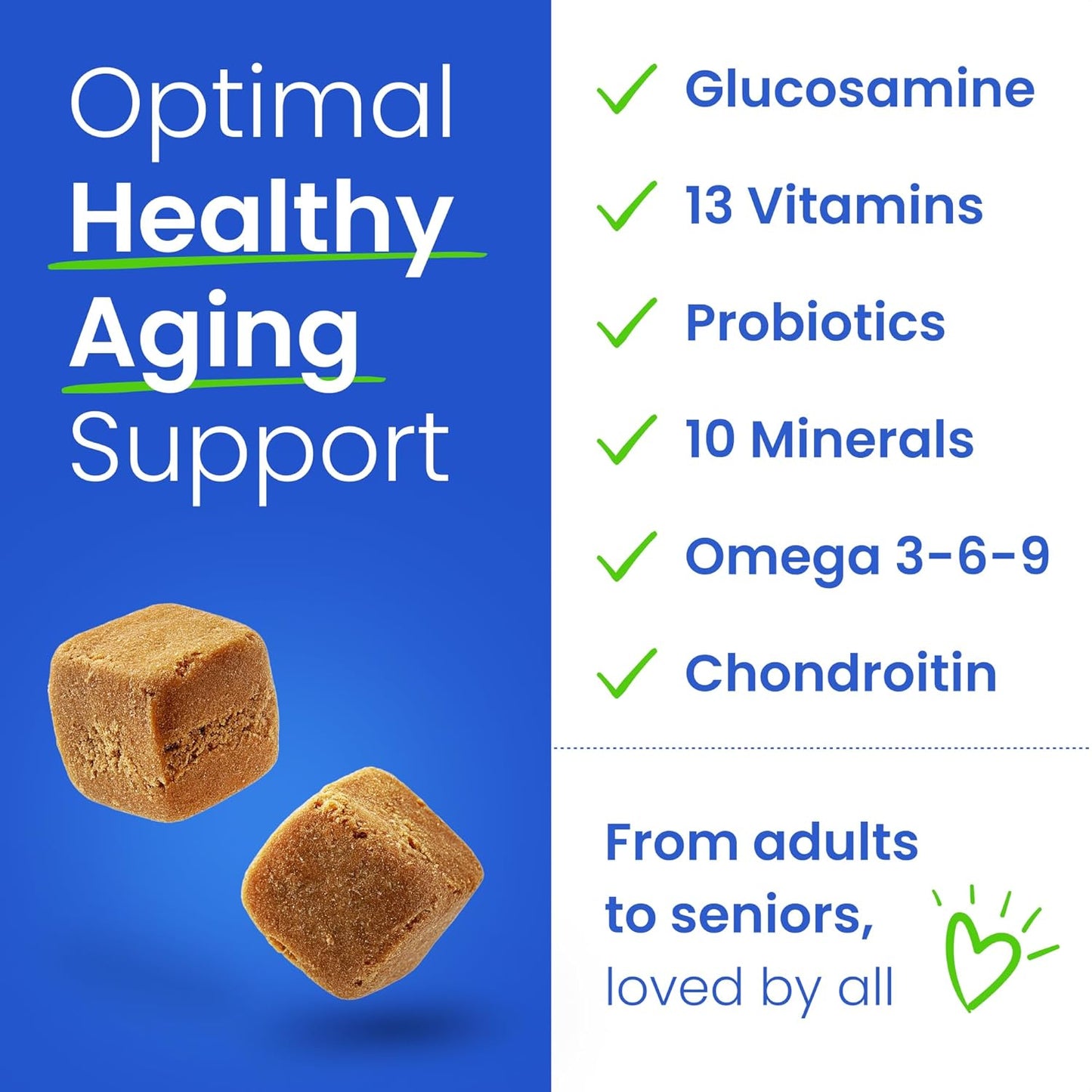 Optimal Healthy Aging Support

Glucosamine

13 Vitamins

Probiotics

10 Minerals

Omega 3-6-9

Chondroitin

From adults to seniors, loved by all